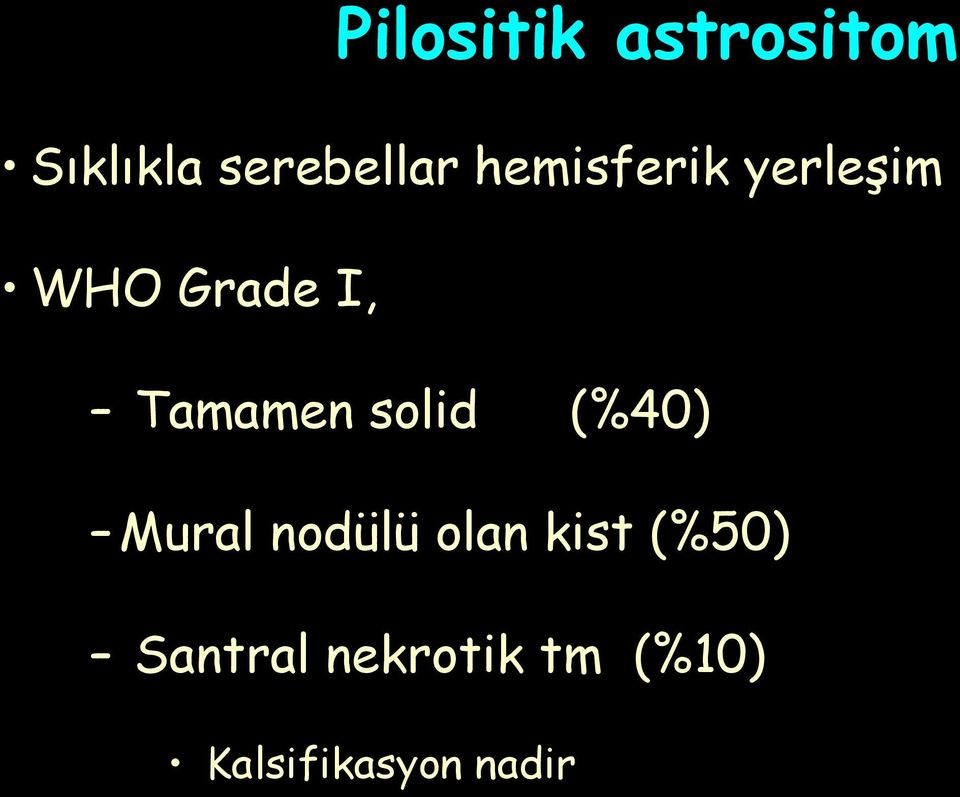 Pilositik astrositom

• Sıklıkla serebellar hemisferik yerleşim

• WHO Grade I,

– Tamamen solid (%40)

– Mural nodülü olan kist (%50)

– Santral nekrotik tm (%10)

• Kalsifikasyon nadir